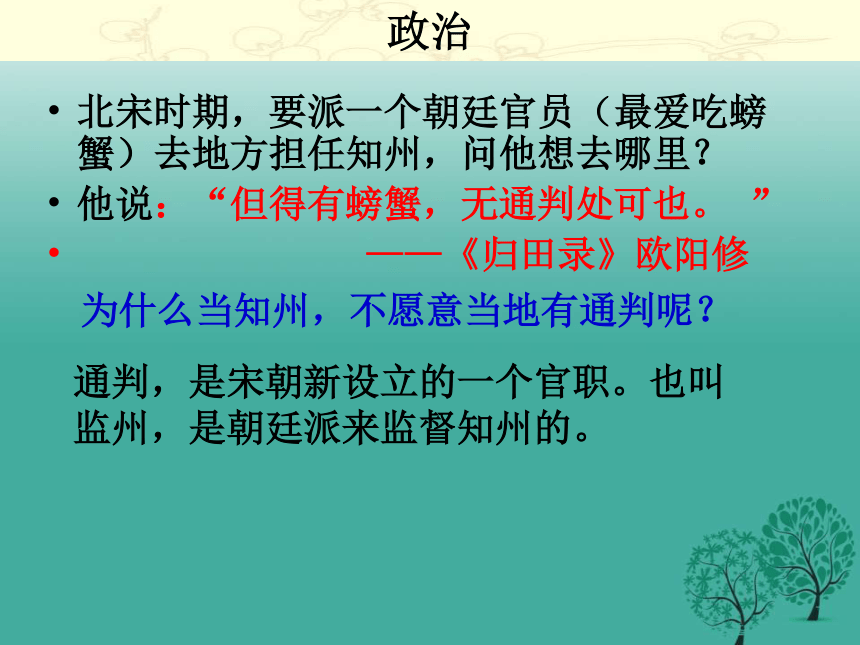 政治

• 北宋时期，要派一个朝廷官员（最爱吃螃蟹）去地方担任知州，问他想去哪里？
• 他说：“但得有螃蟹，无通判处可也。 ”
• ——《归田录》欧阳修

为什么当知州，不愿意当地有通判呢？

通判，是宋朝新设立的一个官职。也叫监州，是朝廷派来监督知州的。